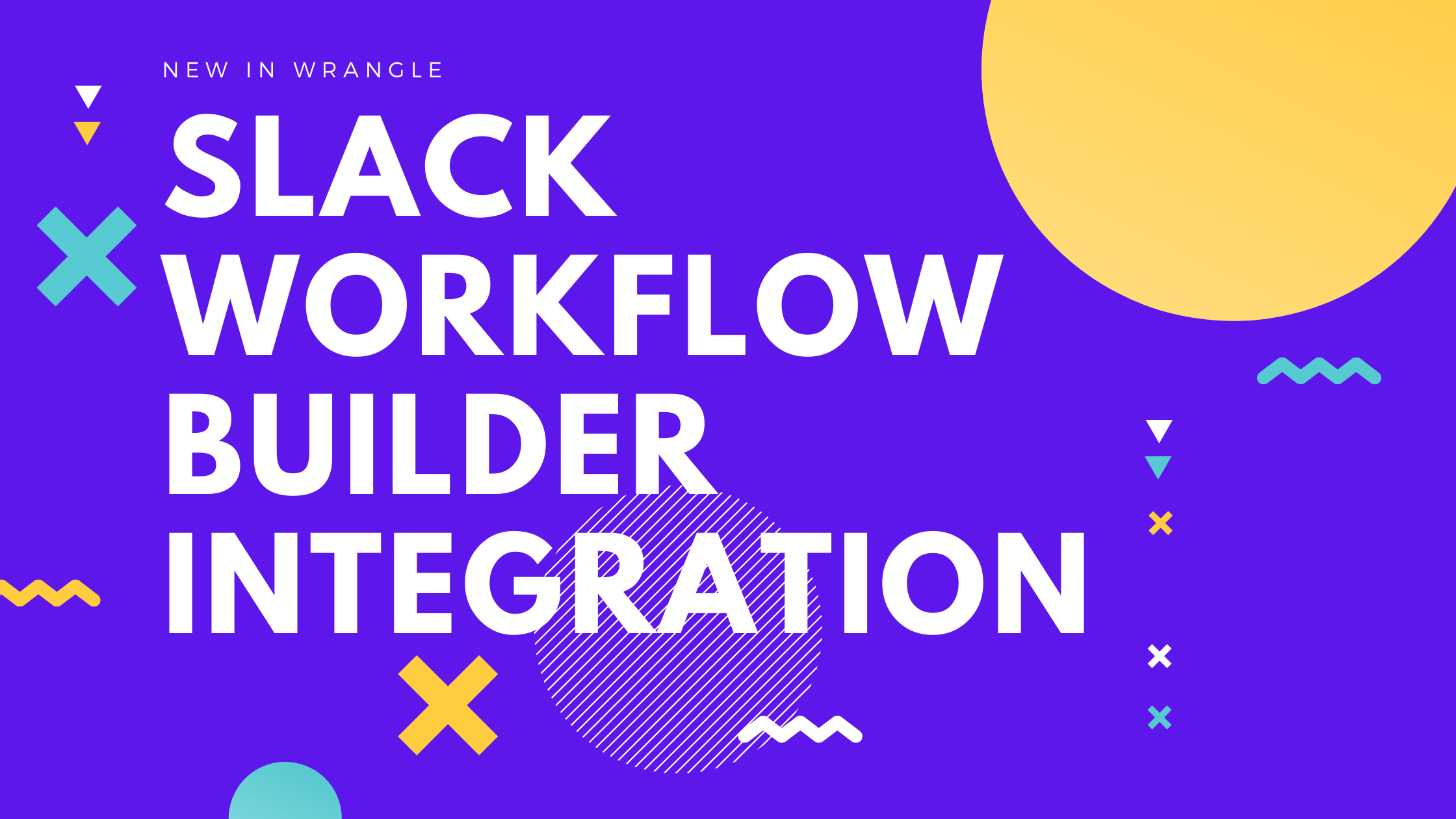 NEW IN WRANGLE

SLACK WORKFLOW BUILDER INTEGRATION